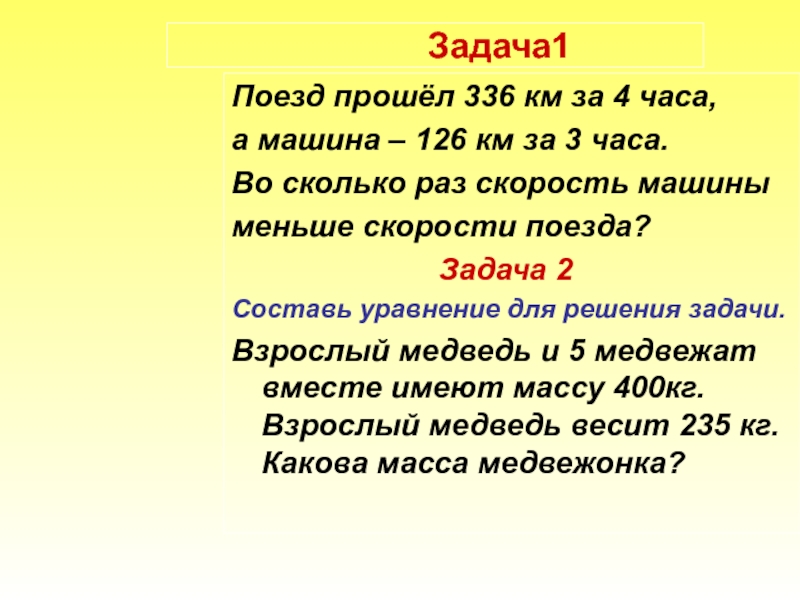 Задача1

Поезд прошёл 336 км за 4 часа, а машина – 126 км за 3 часа. Во сколько раз скорость машины меньше скорости поезда?

Задача 2

Составь уравнение для решения задачи.

Взрослый медведь и 5 медвежат вместе имеют массу 400кг. Взрослый медведь весит 235 кг. Какова масса медвежонка?